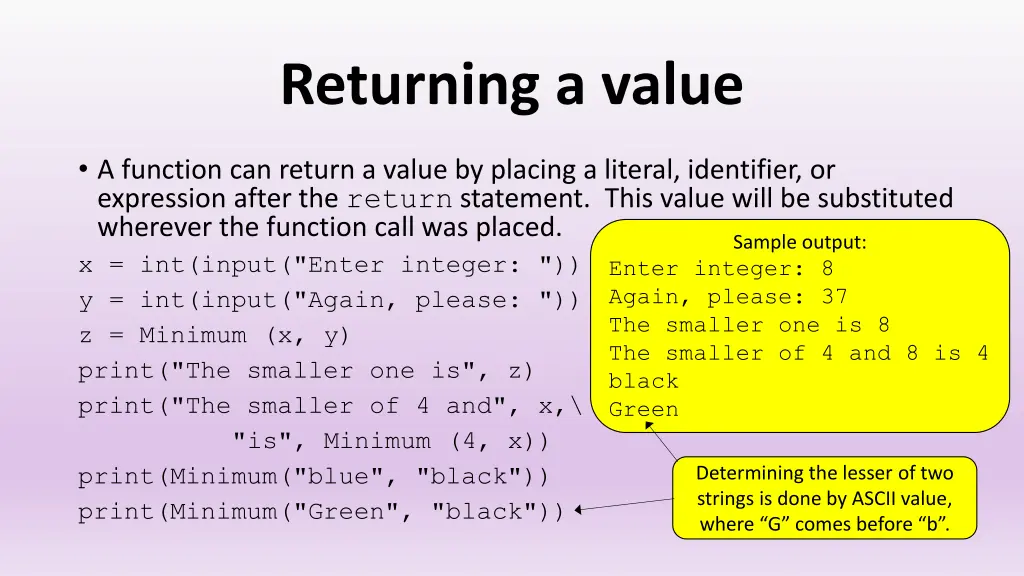 Returning a value

• A function can return a value by placing a literal, identifier, or expression after the return statement. This value will be substituted wherever the function call was placed.

x = int(input("Enter integer: "))
y = int(input("Again, please: "))
z = Minimum (x, y)
print("The smaller one is", z)
print("The smaller of 4 and", x,\
"is", Minimum (4, x))
print(Minimum("blue", "black"))
print(Minimum("Green", "black"))

Sample output:
Enter integer: 8
Again, please: 37
The smaller one is 8
The smaller of 4 and 8 is 4
black
Green

Determining the lesser of two strings is done by ASCII value, where “G” comes before “b”.